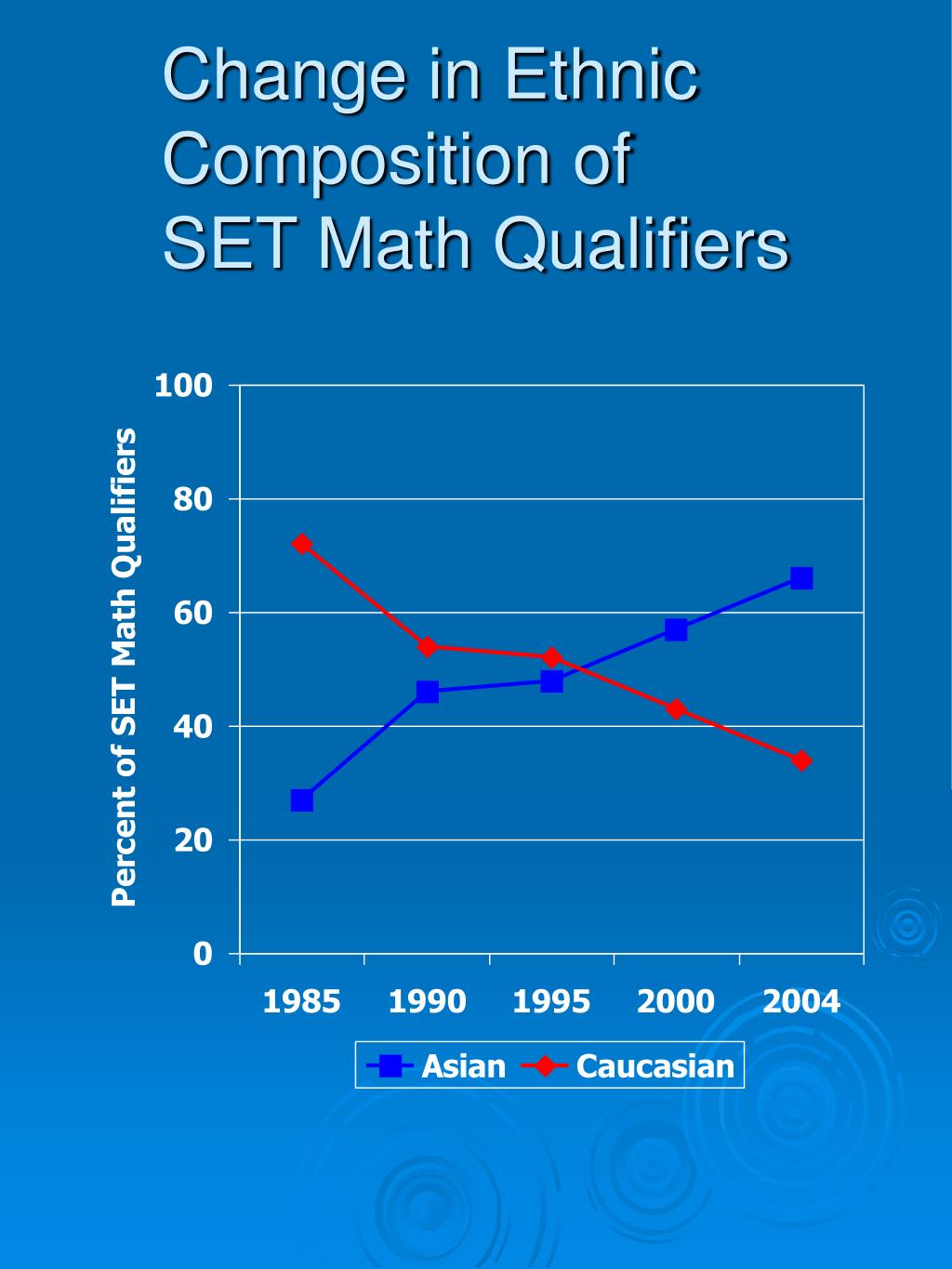 Change in Ethnic Composition of SET Math Qualifiers

Percent of SET Math Qualifiers

100
80
60
40
20
0

1985
1990
1995
2000
2004

Asian
Caucasian